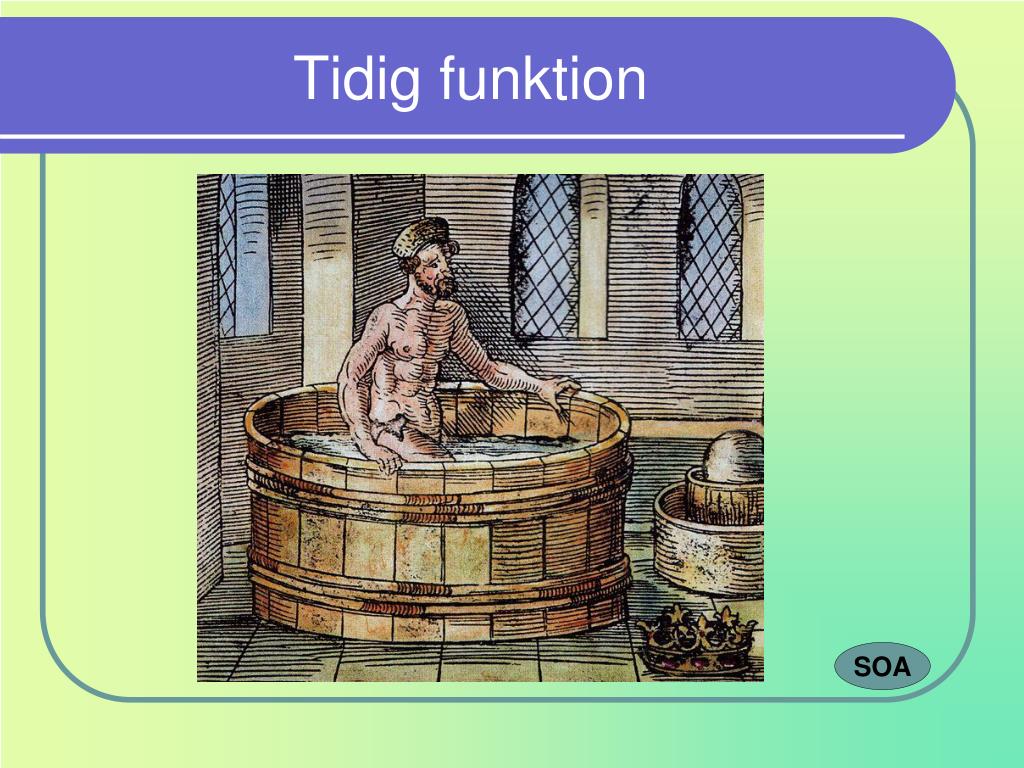 Tidig funktion

SOA